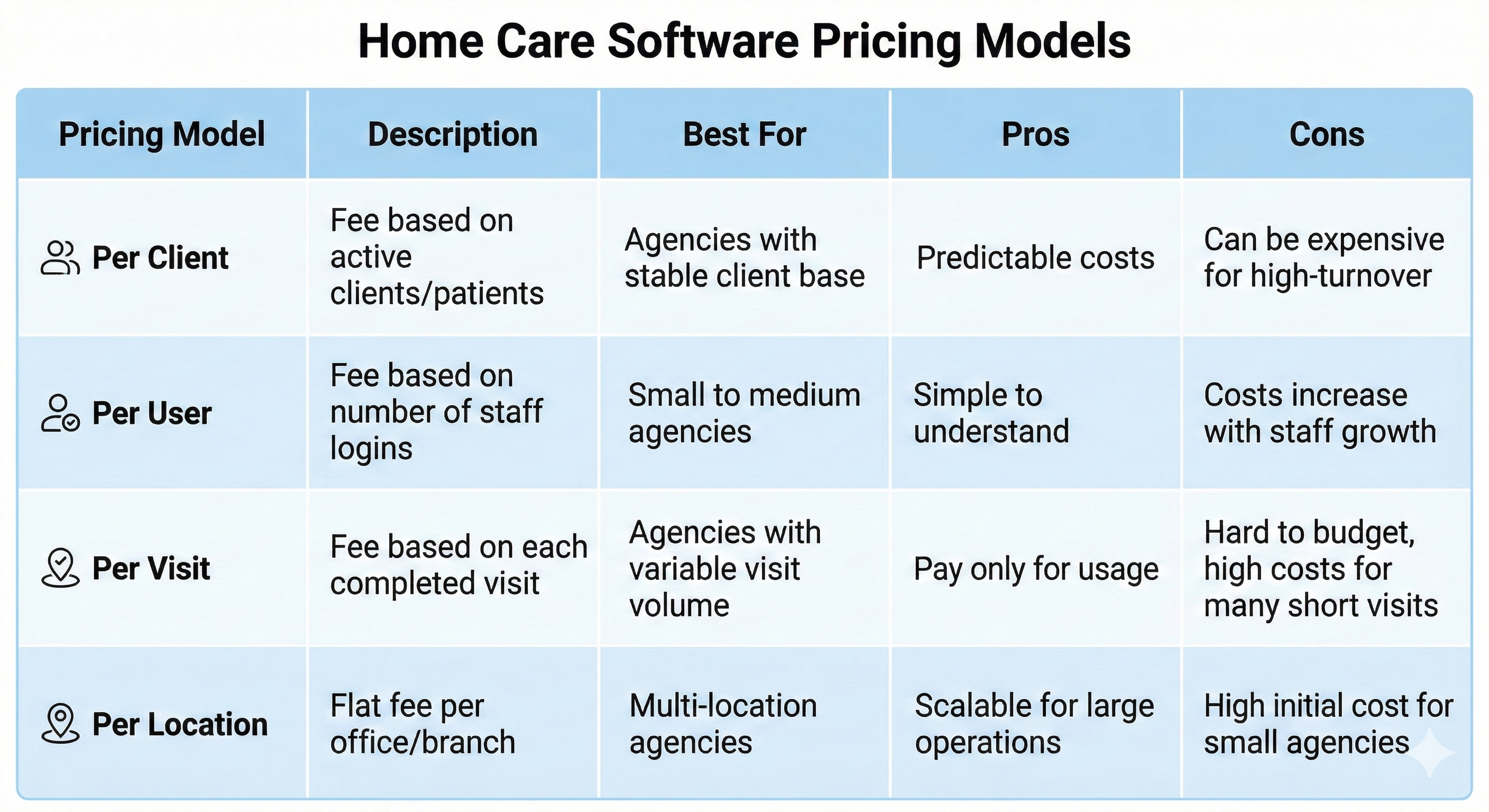 Home Care Software Pricing Models

| Pricing Model | Description | Best For | Pros | Cons |
|---|---|---|---|---|
| Per Client | Fee based on active clients/patients | Agencies with stable client base | Predictable costs | Can be expensive for high-turnover |
| Per User | Fee based on number of staff logins | Small to medium agencies | Simple to understand | Costs increase with staff growth |
| Per Visit | Fee based on each completed visit | Agencies with variable visit volume | Pay only for usage | Hard to budget, high costs for many short visits |
| Per Location | Flat fee per office/branch | Multi-location agencies | Scalable for large operations | High initial cost for small agencies |